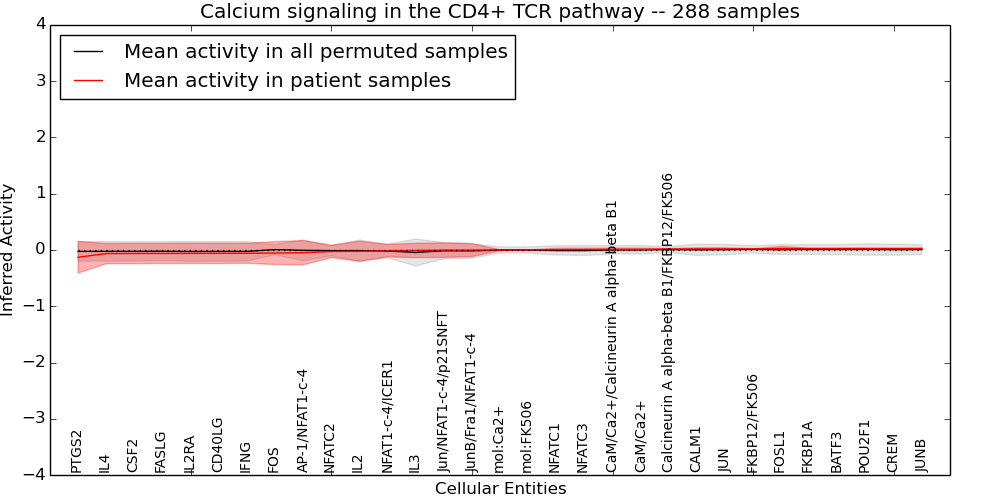 Calcium signaling in the CD4+ TCR pathway -- 288 samples

Mean activity in all permuted samples
Mean activity in patient samples

Inferred Activity

4
3
2
1
0
−1
−2
−3
−4

PTGS2
IL4
CSF2
FASLG
IL2RA
CD40LG
IFNG
FOS
AP-1/NFAT1-c-4
NFATC2
IL2
NFAT1-c-4/ICER1
IL3
Jun/NFAT1-c-4/p21SNFT
JunB/Fra1/NFAT1-c-4
mol:Ca2+
mol:FK506
NFATC1
NFATC3
CaM/Ca2+/Calcineurin A alpha-beta B1
CaM/Ca2+
Calcineurin A alpha-beta B1/FKBP12/FK506
CALM1
JUN
FKBP12/FK506
FOSL1
FKBP1A
BATF3
POU2F1
CREM
JUNB

Cellular Entities